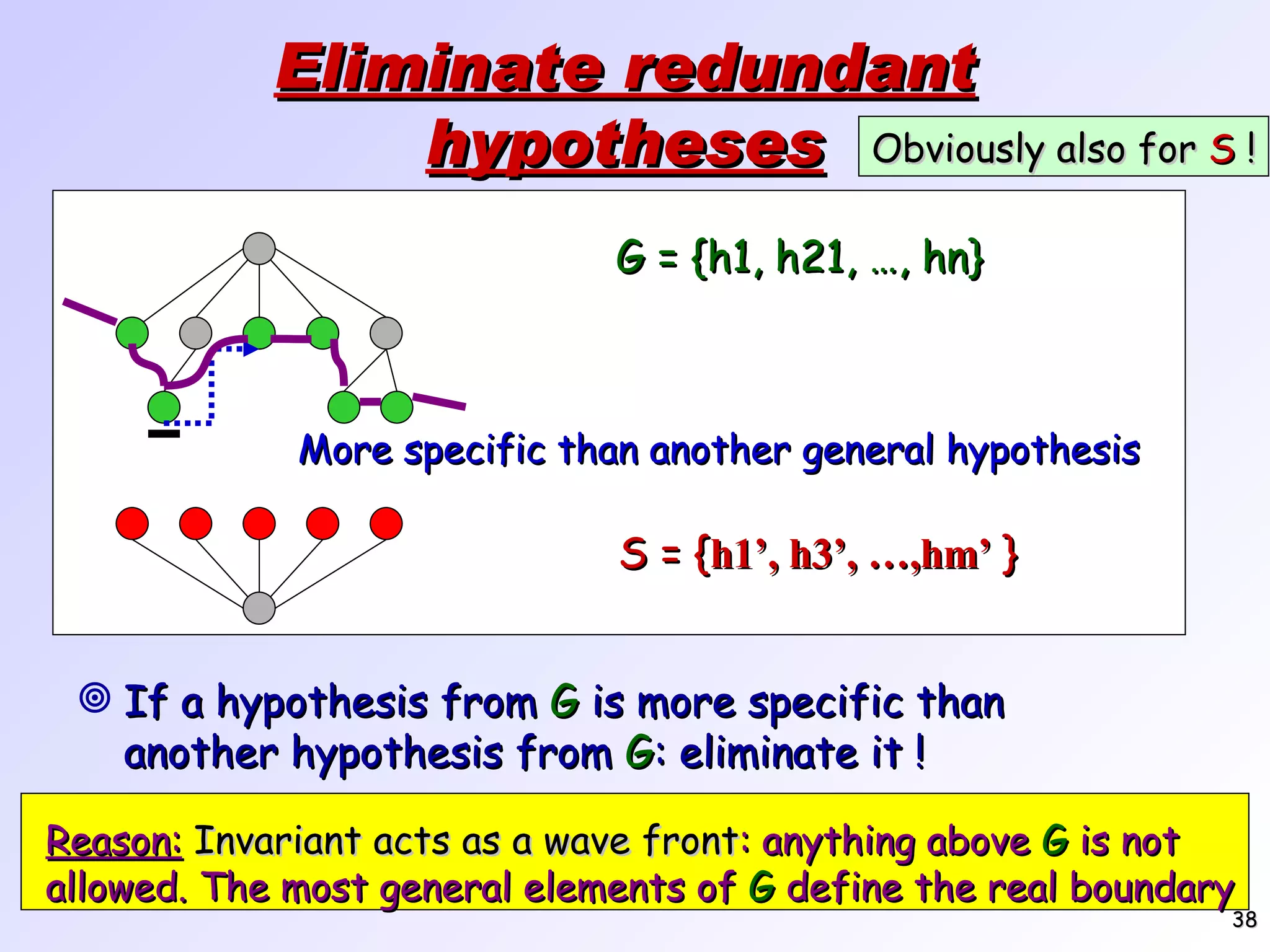 Eliminate redundant hypotheses

Obviously also for S !

G = {h1, h21, …, hn}

More specific than another general hypothesis

S = {h1', h3', …,hm' }

If a hypothesis from G is more specific than another hypothesis from G: eliminate it !

Reason: Invariant acts as a wave front: anything above G is not allowed. The most general elements of G define the real boundary

38